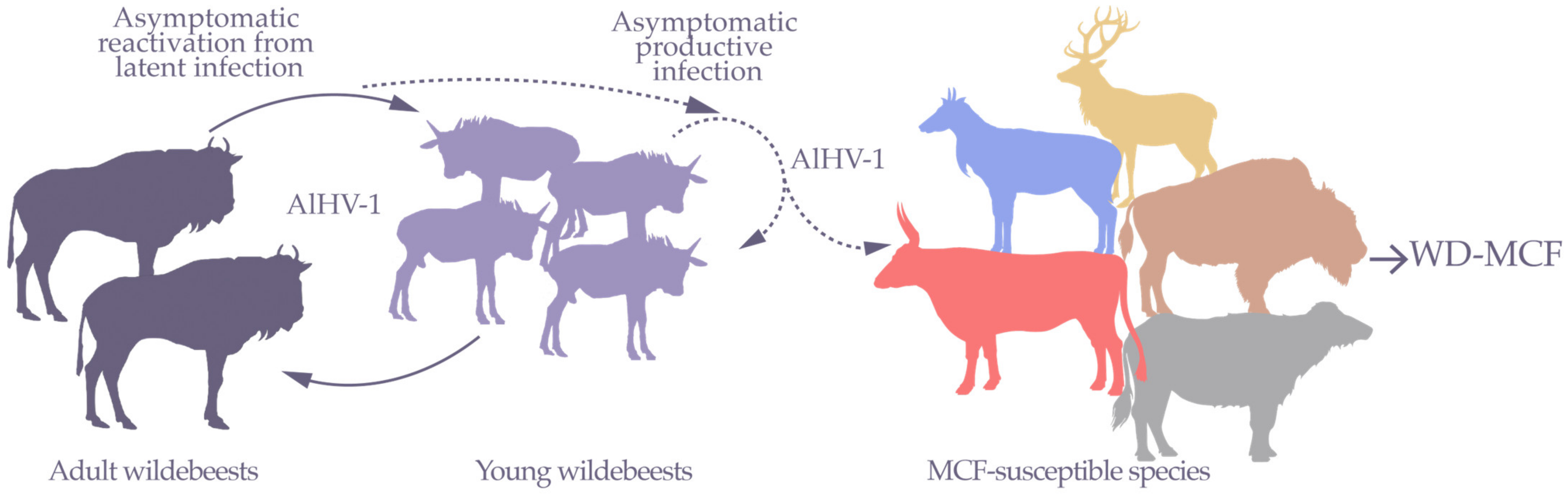 Asymptomatic reactivation from latent infection

Asymptomatic productive infection

AlHV-1

AlHV-1

→WD-MCF

Adult wildebeests

Young wildebeests

MCF-susceptible species